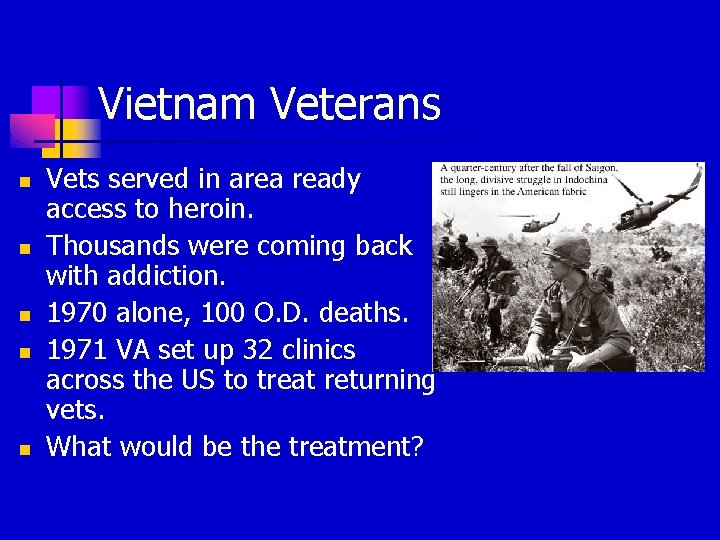 Vietnam Veterans

- Vets served in area ready access to heroin.
- Thousands were coming back with addiction.
- 1970 alone, 100 O.D. deaths.
- 1971 VA set up 32 clinics across the US to treat returning vets.
- What would be the treatment?

A quarter-century after the fall of Saigon, the long, divisive struggle in Indochina still lingers in the American fabric